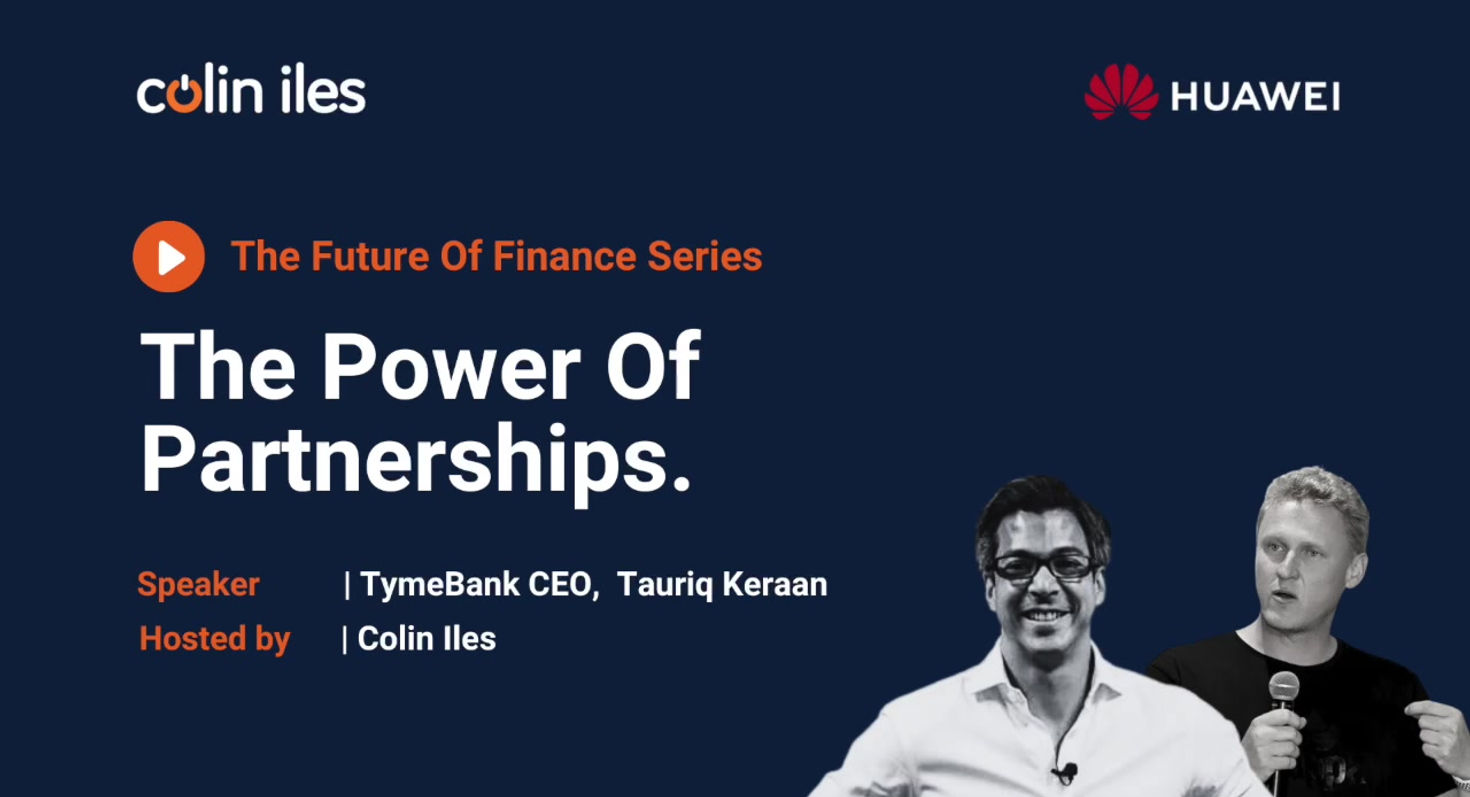 colin iles

HUAWEI

The Future Of Finance Series

The Power Of Partnerships.

Speaker | TymeBank CEO, Tauriq Keraan
Hosted by | Colin Iles